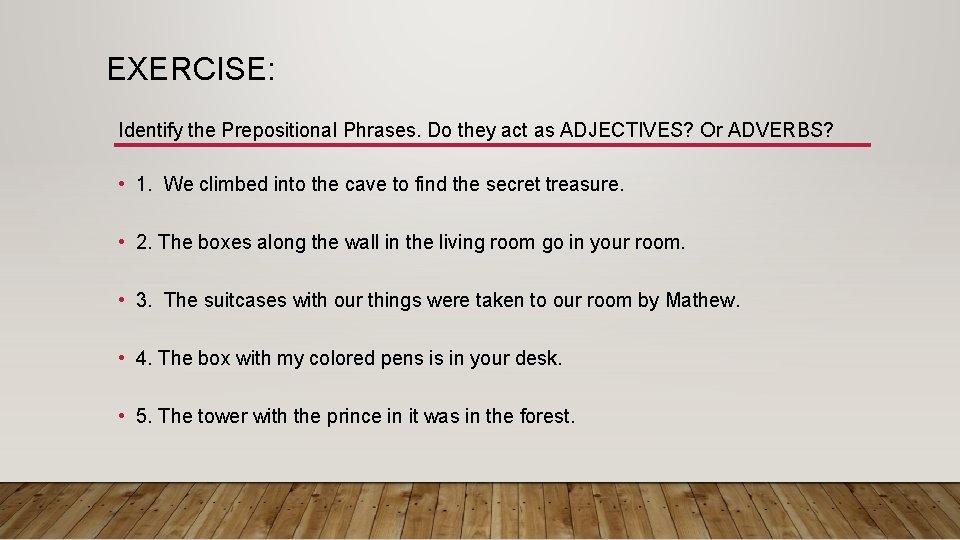 EXERCISE:

Identify the Prepositional Phrases. Do they act as ADJECTIVES? Or ADVERBS?

• 1. We climbed into the cave to find the secret treasure.

• 2. The boxes along the wall in the living room go in your room.

• 3. The suitcases with our things were taken to our room by Mathew.

• 4. The box with my colored pens is in your desk.

• 5. The tower with the prince in it was in the forest.